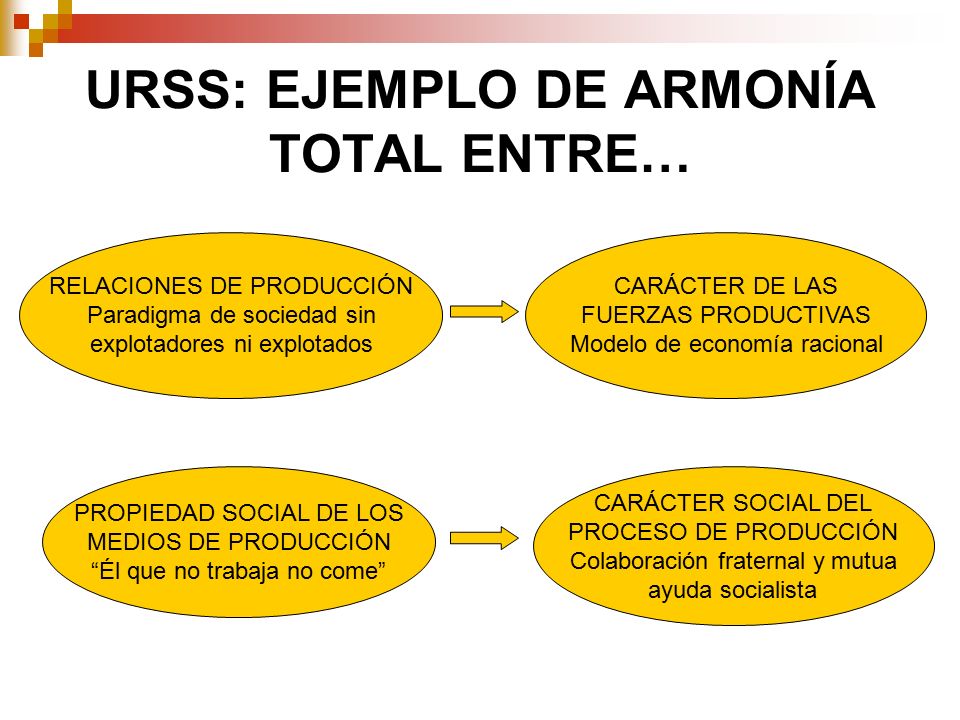 URSS: EJEMPLO DE ARMONÍA TOTAL ENTRE…

RELACIONES DE PRODUCCIÓN
Paradigma de sociedad sin explotadores ni explotados

CARÁCTER DE LAS FUERZAS PRODUCTIVAS
Modelo de economía racional

PROPIEDAD SOCIAL DE LOS MEDIOS DE PRODUCCIÓN
“Él que no trabaja no come”

CARÁCTER SOCIAL DEL PROCESO DE PRODUCCIÓN
Colaboración fraternal y mutua ayuda socialista